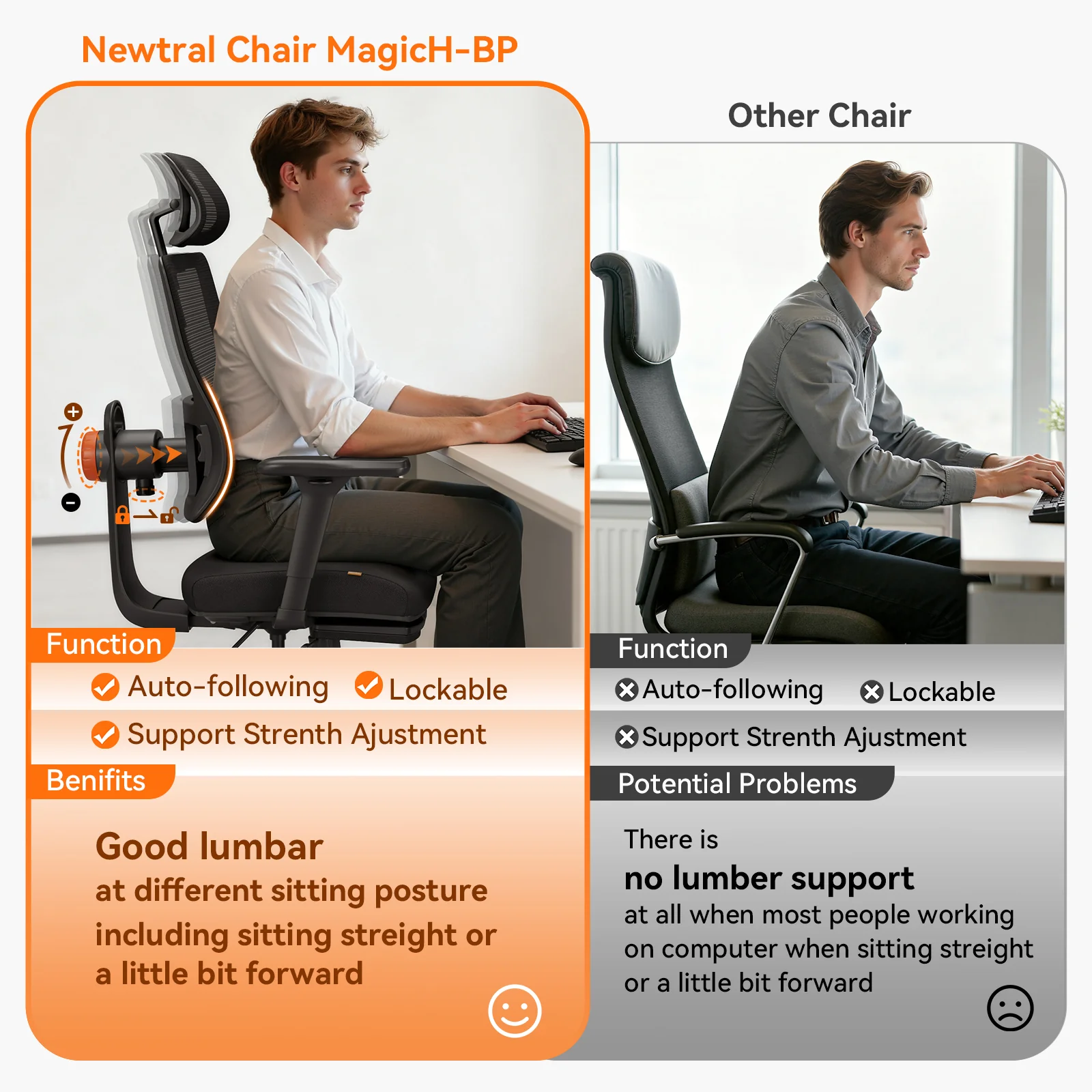 Newtral Chair MagicH-BP

Function

Auto-following Lockable

Support Strenth Ajustment

Benifits

Good lumbar
at different sitting posture including sitting streight or a little bit forward

Other Chair

Function

Auto-following Lockable

Support Strenth Ajustment

Potential Problems

There is
no lumber support
at all when most people working on computer when sitting streight or a little bit forward